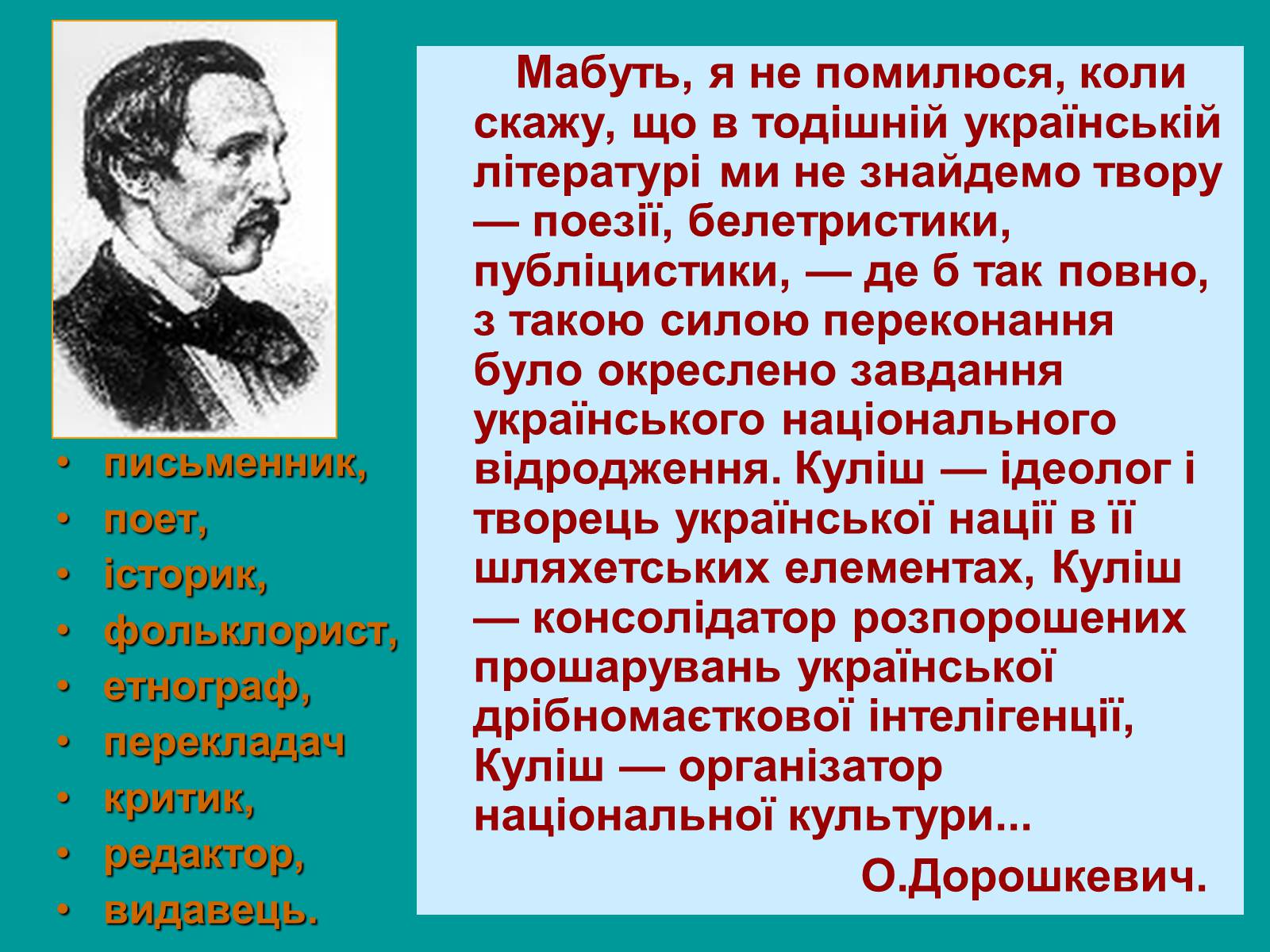 • письменник,
• поет,
• історик,
• фольклорист,
• етнограф,
• перекладач
• критик,
• редактор,
• видавець.

Мабуть, я не помилюся, коли скажу, що в тодішній українській літературі ми не знайдемо твору — поезії, белетристики, публіцистики, — де б так повно, з такою силою переконання було окреслено завдання українського національного відродження. Куліш — ідеолог і творець української нації в її шляхетських елементах, Куліш — консолідатор розпорошених прошарувань української дрібномаєткової інтелігенції, Куліш — організатор національної культури...

О.Дорошкевич.